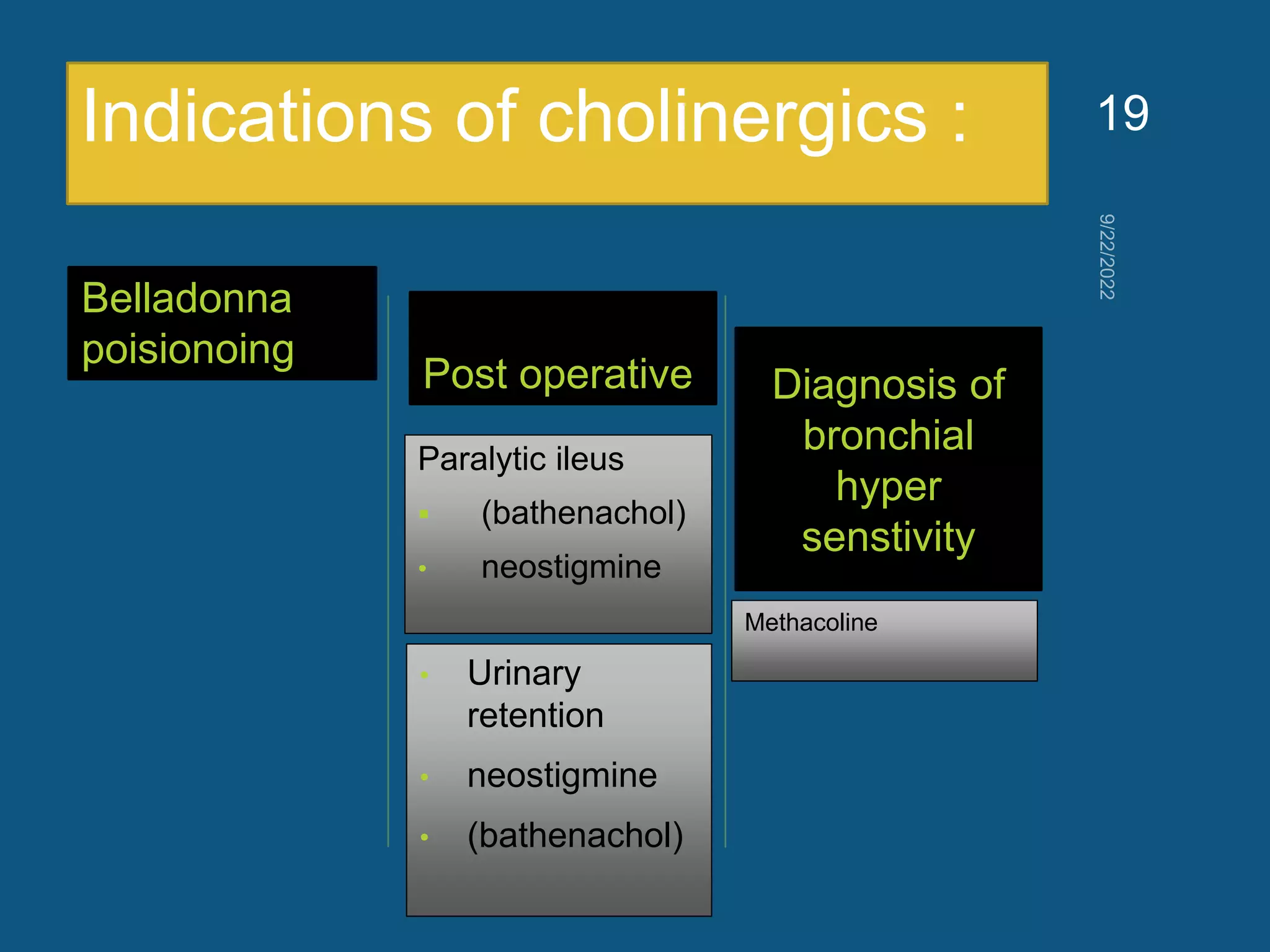 Indications of cholinergics :

19

9/22/2022

Belladonna poisionoing

Post operative

Paralytic ileus

- (bathenachol)
- neostigmine

- Urinary retention
- neostigmine
- (bathenachol)

Diagnosis of bronchial hyper senstivity

Methacoline